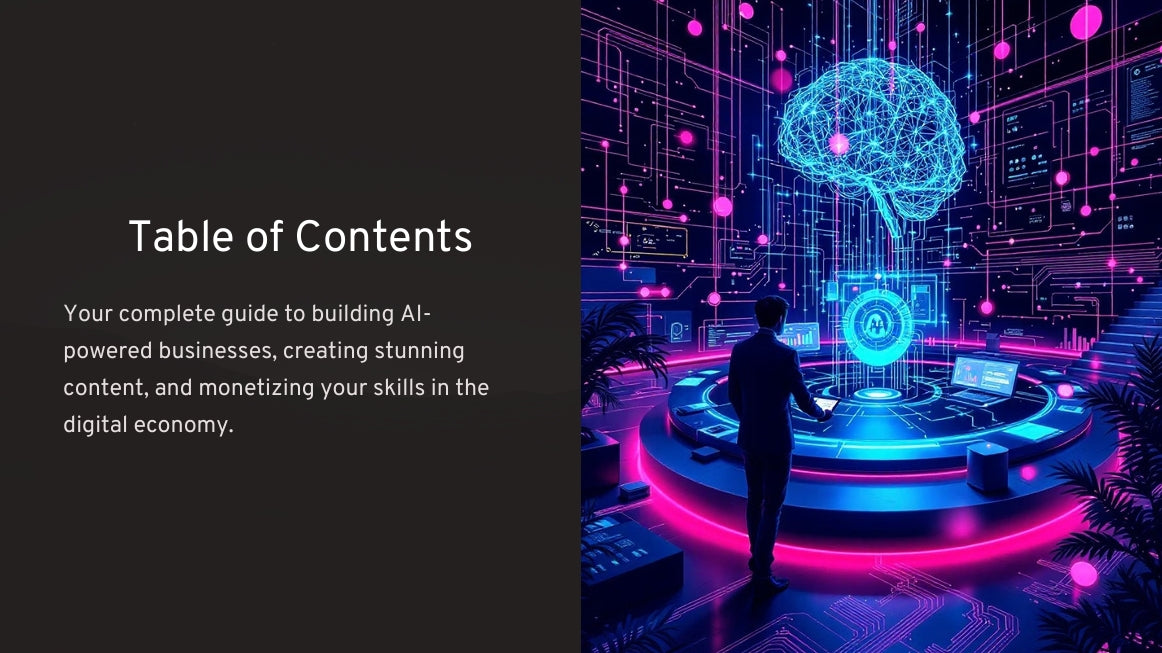 Table of Contents

Your complete guide to building AI-powered businesses, creating stunning content, and monetizing your skills in the digital economy.